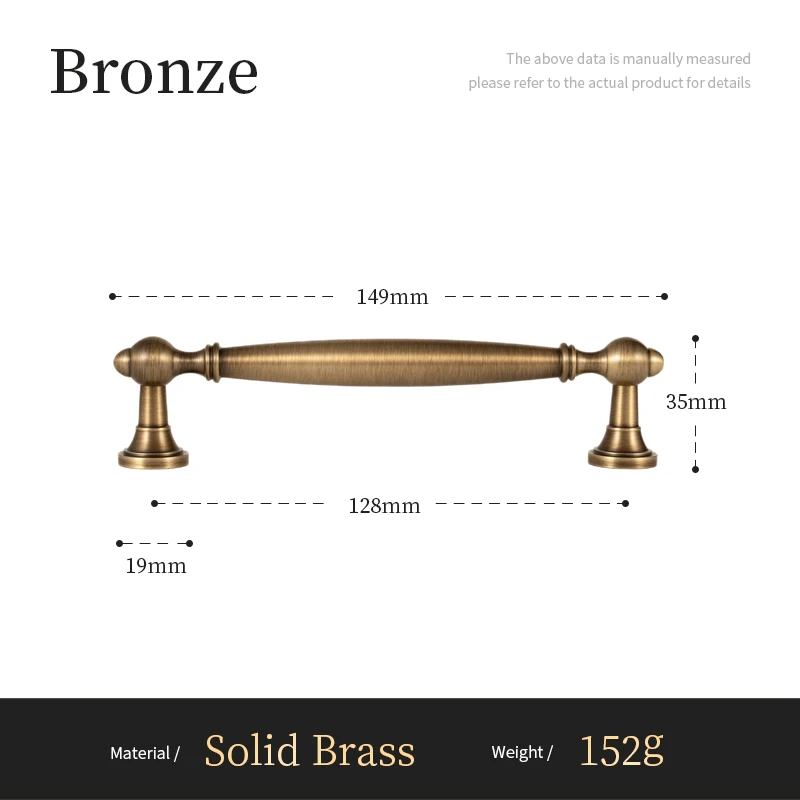 Bronze

The above data is manually measured
please refer to the actual product for details

149mm

35mm

128mm

19mm

Material / Solid Brass Weight / 152g